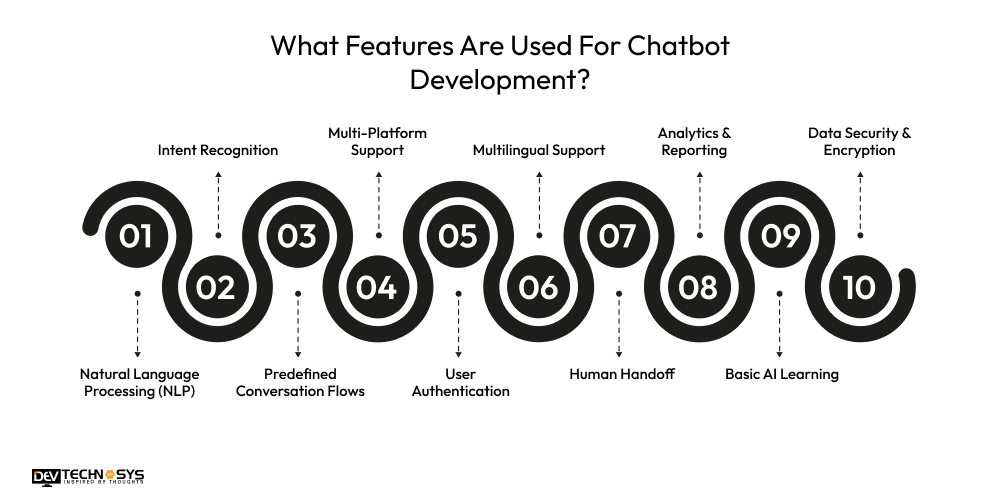 What Features Are Used For Chatbot Development?

Intent Recognition

Multi-Platform Support

Multilingual Support

Analytics & Reporting

Data Security & Encryption

01

02

03

04

05

06

07

08

09

10

Natural Language Processing (NLP)

Predefined Conversation Flows

User Authentication

Human Handoff

Basic AI Learning

DEV TECHNOSYS
INSPIRED BY THOUGHTS